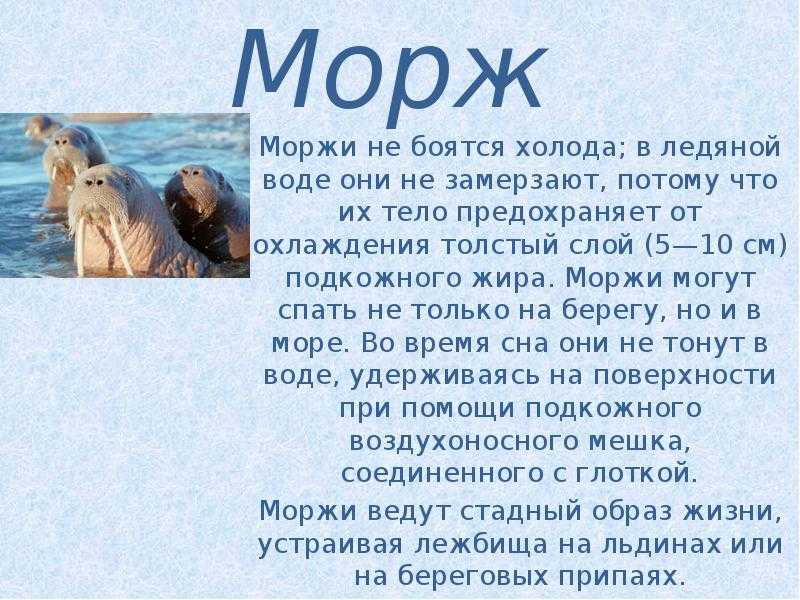 Морж

Моржи не боятся холода; в ледяной воде они не замерзают, потому что их тело предохраняет от охлаждения толстый слой (5—10 см) подкожного жира. Моржи могут спать не только на берегу, но и в море. Во время сна они не тонут в воде, удерживаясь на поверхности при помощи подкожного воздухоносного мешка, соединенного с глоткой.

Моржи ведут стадный образ жизни, устраивая лежбища на льдинах или на береговых припаях.